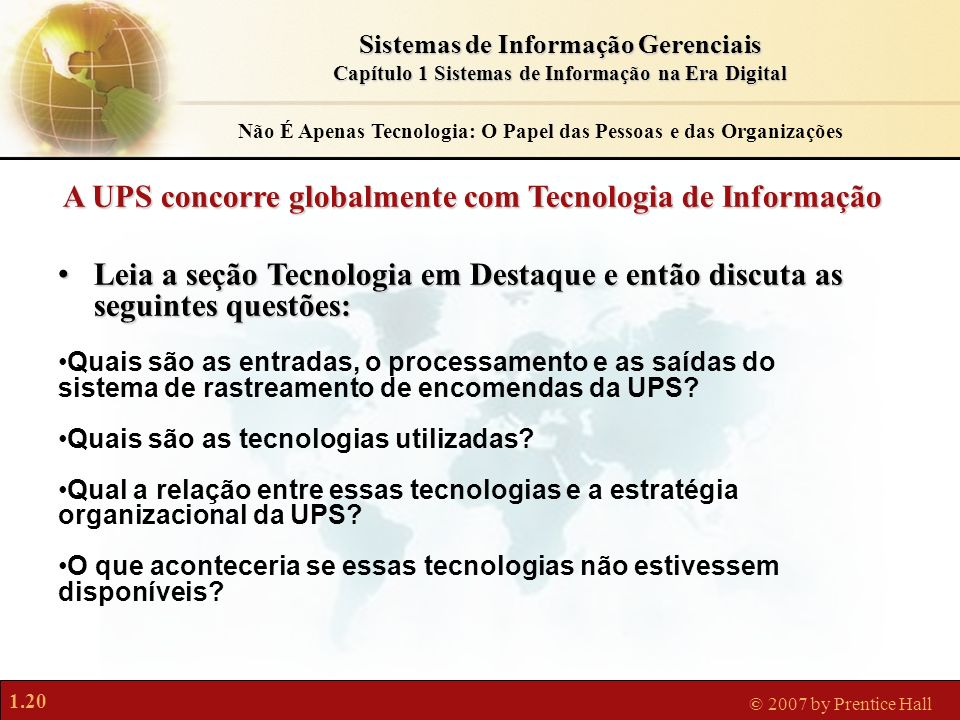 Sistemas de Informação Gerenciais
Capítulo 1 Sistemas de Informação na Era Digital

Não É Apenas Tecnologia: O Papel das Pessoas e das Organizações

A UPS concorre globalmente com Tecnologia de Informação

• Leia a seção Tecnologia em Destaque e então discuta as seguintes questões:

•Quais são as entradas, o processamento e as saídas do sistema de rastreamento de encomendas da UPS?

•Quais são as tecnologias utilizadas?

•Qual a relação entre essas tecnologias e a estratégia organizacional da UPS?

•O que aconteceria se essas tecnologias não estivessem disponíveis?

1.20

© 2007 by Prentice Hall